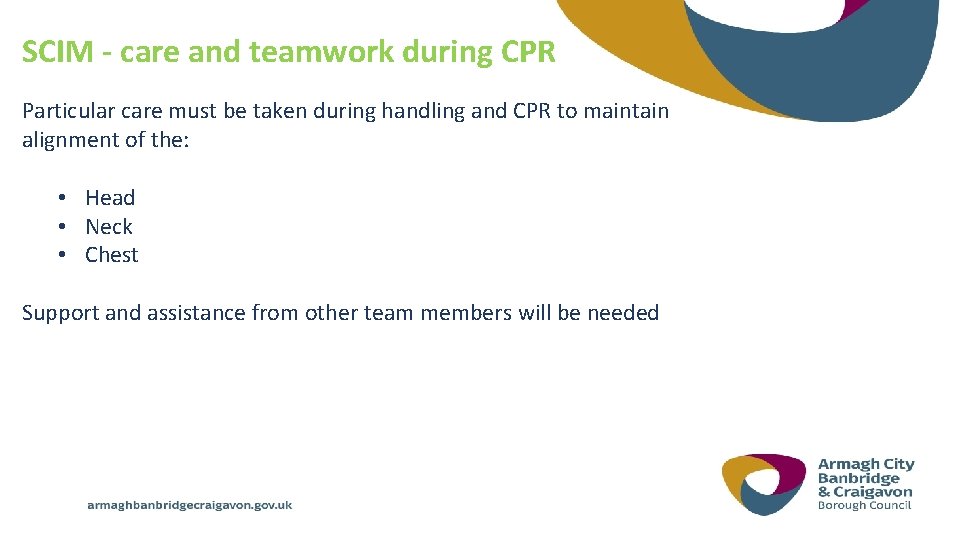 SCIM - care and teamwork during CPR

Particular care must be taken during handling and CPR to maintain alignment of the:

• Head
• Neck
• Chest

Support and assistance from other team members will be needed

armaghbanbridgecraigavon.gov.uk

Armagh City
Banbridge
& Craigavon
Borough Council